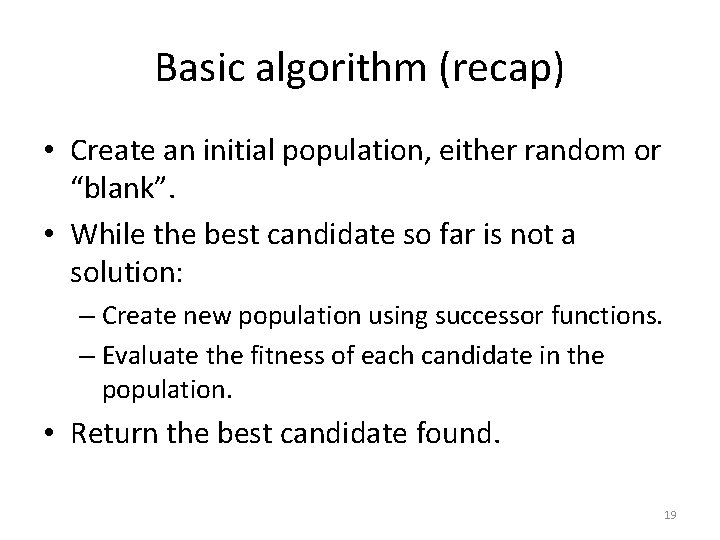 Basic algorithm (recap)

• Create an initial population, either random or “blank”.

• While the best candidate so far is not a solution:

– Create new population using successor functions.

– Evaluate the fitness of each candidate in the population.

• Return the best candidate found.

19